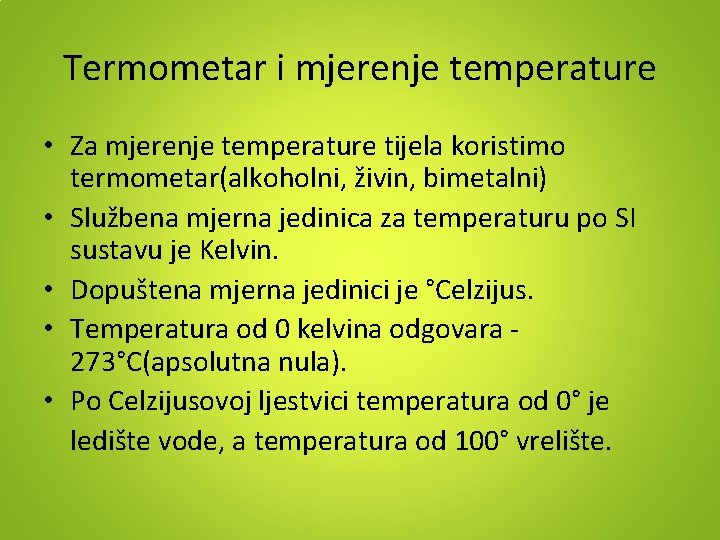 Termometar i mjerenje temperature

• Za mjerenje temperature tijela koristimo termometar(alkoholni, živin, bimetalni)
• Službena mjerna jedinica za temperaturu po SI sustavu je Kelvin.
• Dopuštena mjerna jedinici je °Celzijus.
• Temperatura od 0 kelvina odgovara -273°C(apsolutna nula).
• Po Celzijusovoj ljestvici temperatura od 0° je ledište vode, a temperatura od 100° vrelište.